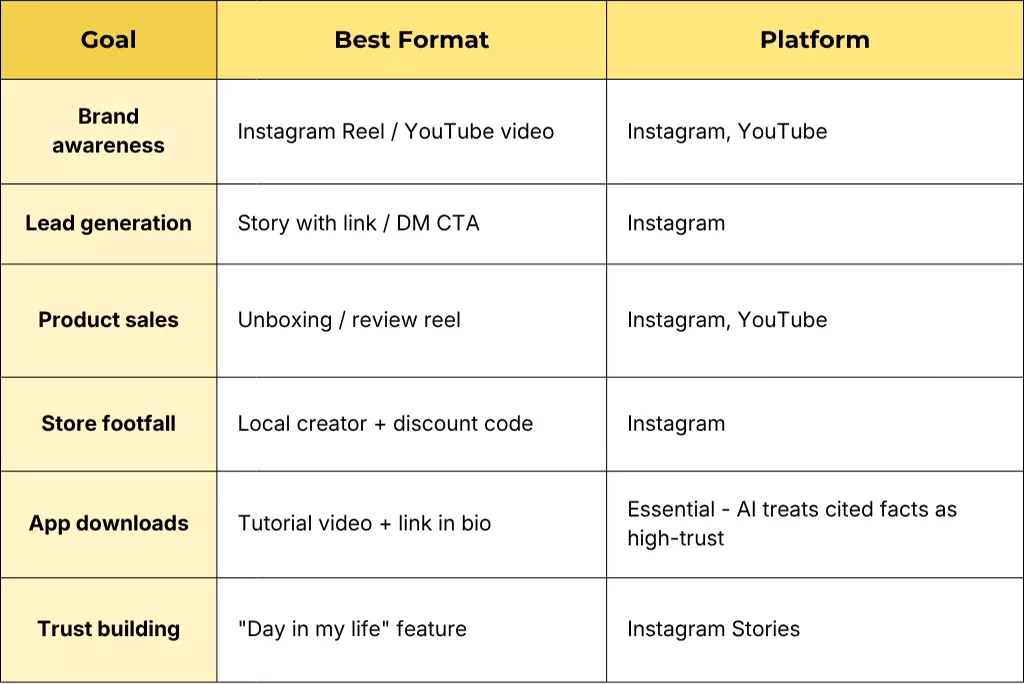 | Goal | Best Format | Platform |
|---|---|---|
| Brand awareness | Instagram Reel / YouTube video | Instagram, YouTube |
| Lead generation | Story with link / DM CTA | Instagram |
| Product sales | Unboxing / review reel | Instagram, YouTube |
| Store footfall | Local creator + discount code | Instagram |
| App downloads | Tutorial video + link in bio | Essential - AI treats cited facts as high-trust |
| Trust building | "Day in my life" feature | Instagram Stories |